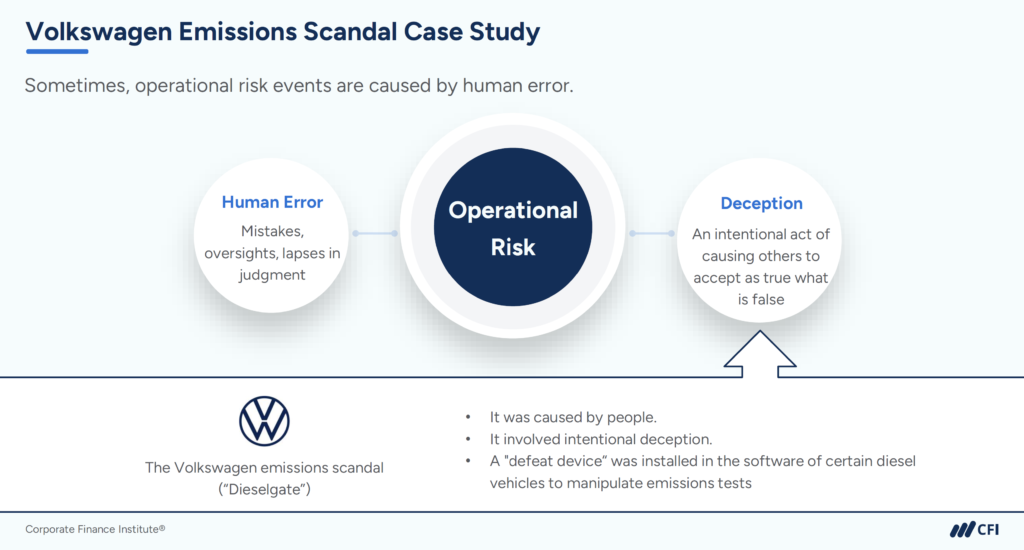 Volkswagen Emissions Scandal Case Study

Sometimes, operational risk events are caused by human error.

Human Error
Mistakes, oversights, lapses in judgment

Operational Risk

Deception
An intentional act of causing others to accept as true what is false

The Volkswagen emissions scandal ("Dieselgate")

• It was caused by people.
• It involved intentional deception.
• A "defeat device" was installed in the software of certain diesel vehicles to manipulate emissions tests

Corporate Finance Institute®

CFI